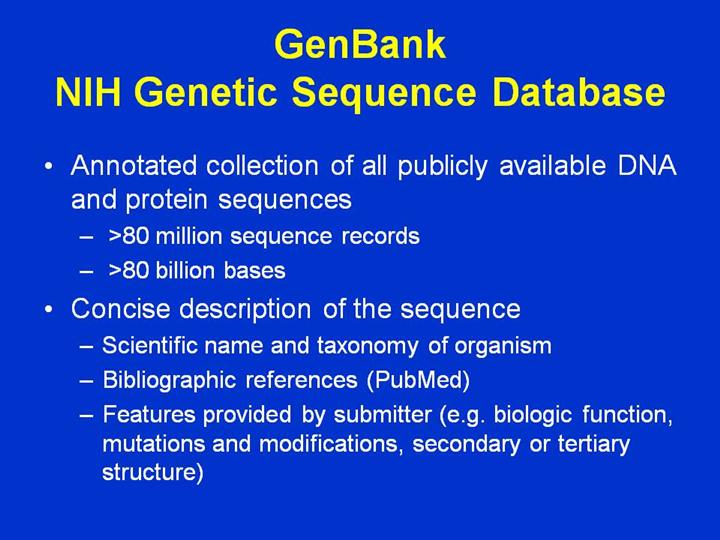 GenBank
NIH Genetic Sequence Database

• Annotated collection of all publicly available DNA and protein sequences
– >80 million sequence records
– >80 billion bases

• Concise description of the sequence
– Scientific name and taxonomy of organism
– Bibliographic references (PubMed)
– Features provided by submitter (e.g. biologic function, mutations and modifications, secondary or tertiary structure)